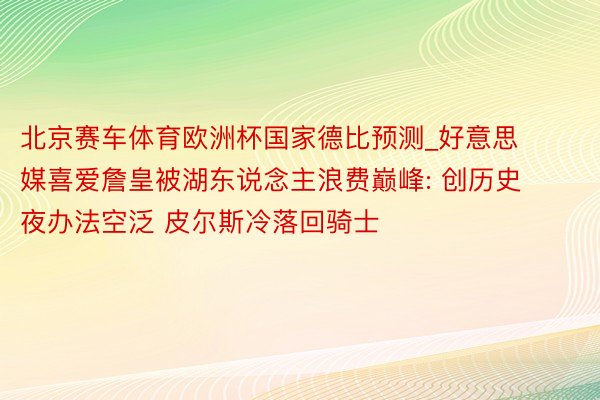 北京赛车体育欧洲杯国家德比预测_好意思媒喜爱詹皇被湖东说念主浪费巅峰: 创历史夜办法空泛 皮尔斯冷落回骑士